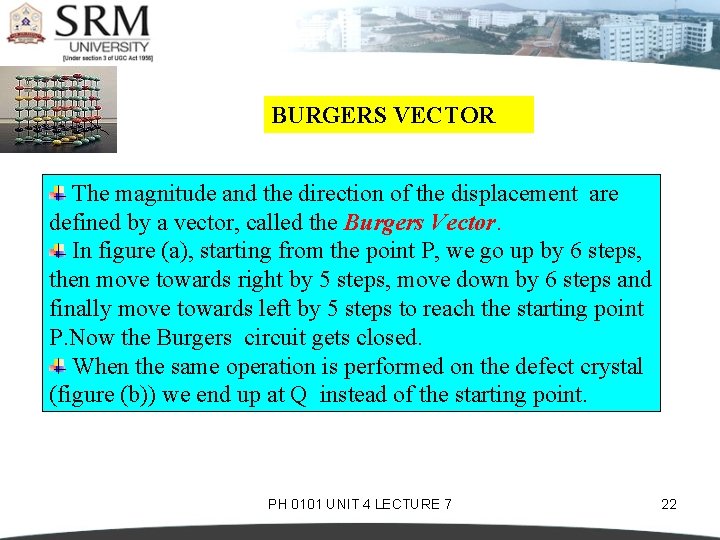 SRM UNIVERSITY
[Under section 3 of UGC Act 1956]

BURGERS VECTOR

The magnitude and the direction of the displacement are defined by a vector, called the Burgers Vector.
In figure (a), starting from the point P, we go up by 6 steps, then move towards right by 5 steps, move down by 6 steps and finally move towards left by 5 steps to reach the starting point P.Now the Burgers circuit gets closed.
When the same operation is performed on the defect crystal (figure (b)) we end up at Q instead of the starting point.

PH 0101 UNIT 4 LECTURE 7

22